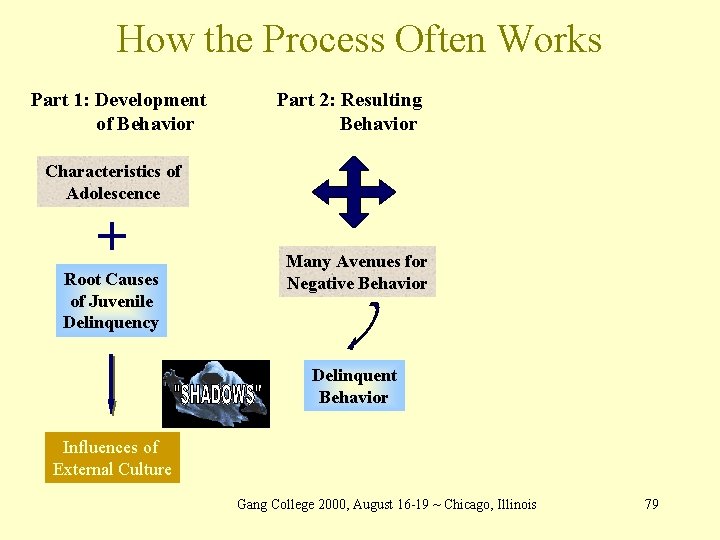 How the Process Often Works

Part 1: Development of Behavior

Characteristics of Adolescence

+

Root Causes of Juvenile Delinquency

"SHADOWS"

Influences of External Culture

Part 2: Resulting Behavior

Many Avenues for Negative Behavior

Delinquent Behavior

Gang College 2000, August 16-19 ~ Chicago, Illinois

79